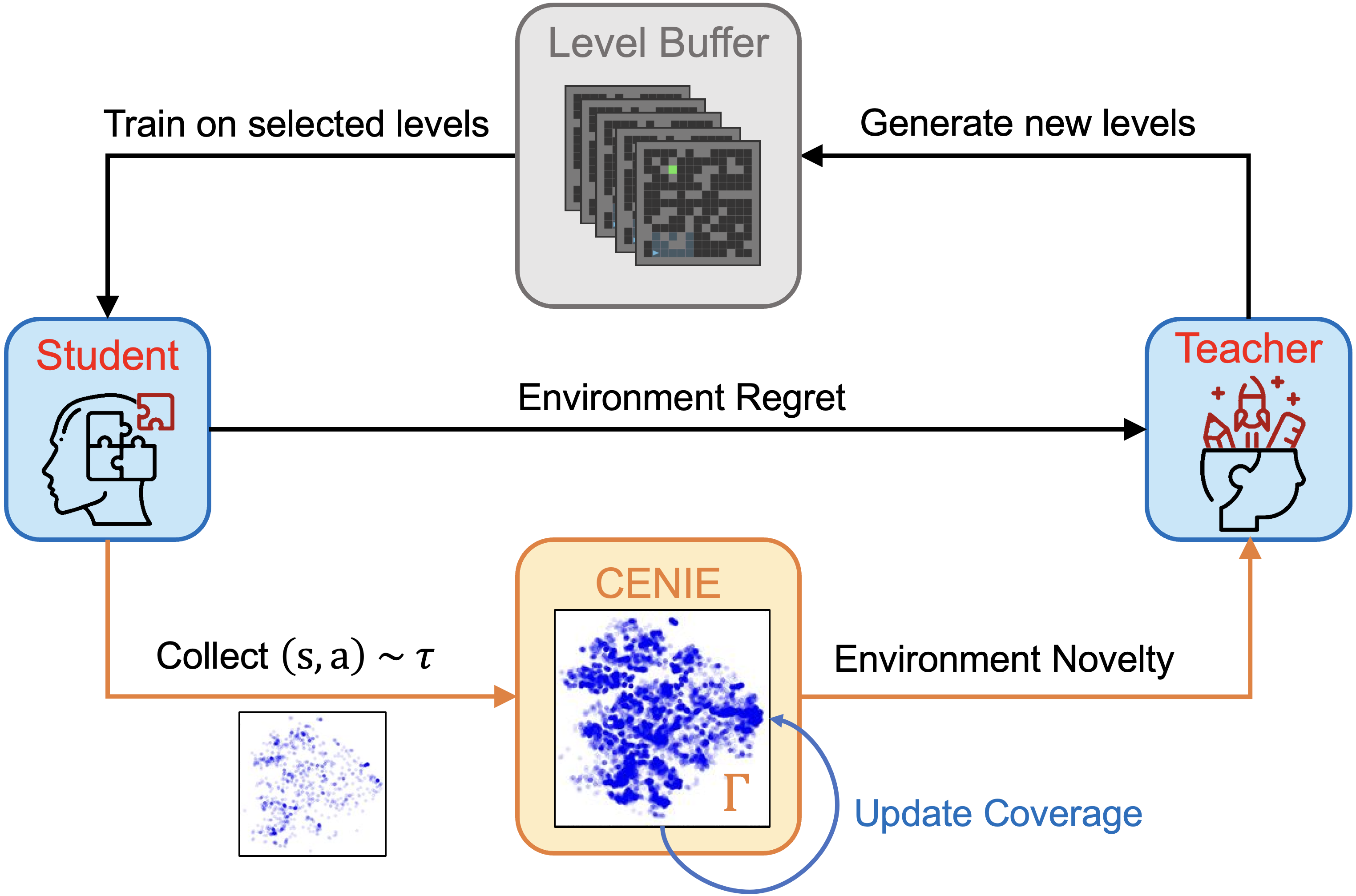 Level Buffer

Train on selected levels

Generate new levels

Student

Teacher

Environment Regret

CENIE

Collect $(s, a) \sim \tau$

Environment Novelty

$\Gamma$

Update Coverage